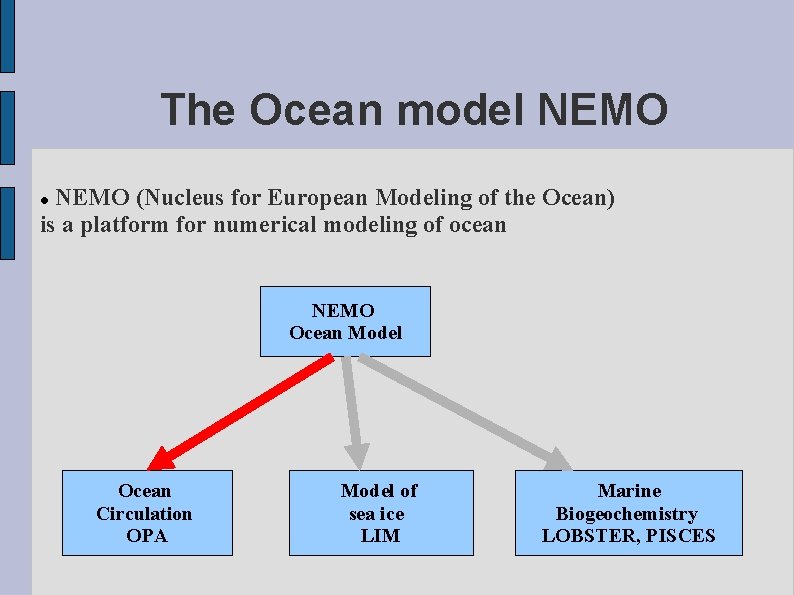 The Ocean model NEMO

• NEMO (Nucleus for European Modeling of the Ocean) is a platform for numerical modeling of ocean

NEMO
Ocean Model

Ocean
Circulation
OPA

Model of
sea ice
LIM

Marine
Biogeochemistry
LOBSTER, PISCES